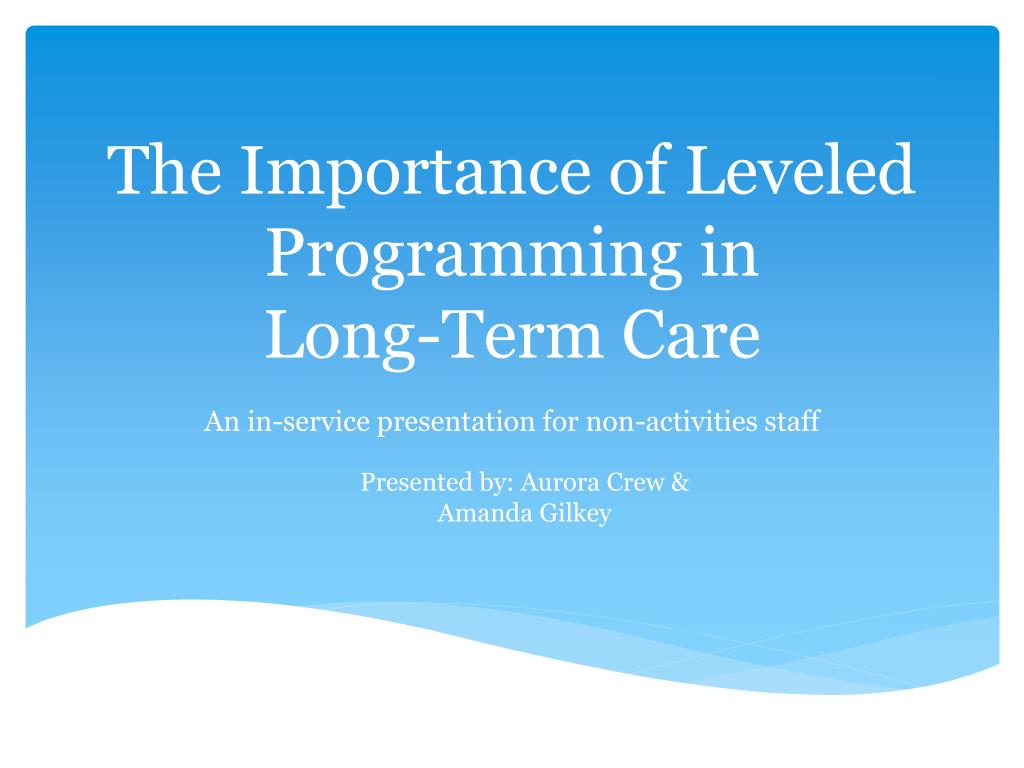 The Importance of Leveled Programming in Long-Term Care

An in-service presentation for non-activities staff

Presented by: Aurora Crew & Amanda Gilkey